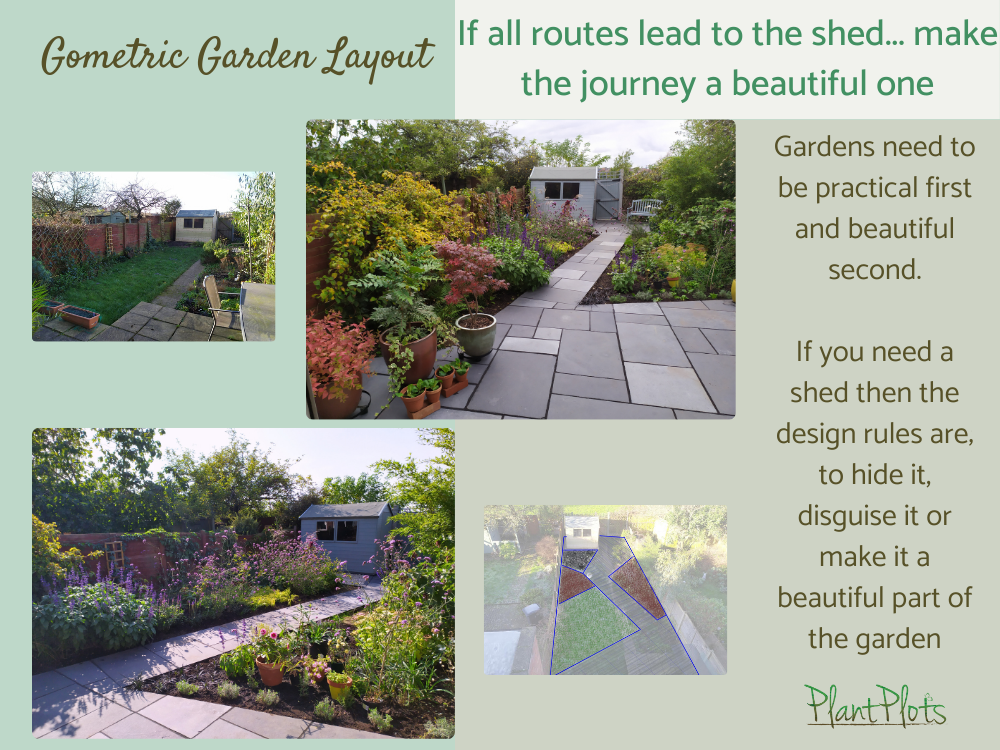 Gometric Garden Layout

If all routes lead to the shed... make the journey a beautiful one

Gardens need to be practical first and beautiful second.

If you need a shed then the design rules are, to hide it, disguise it or make it a beautiful part of the garden

PlantPlots